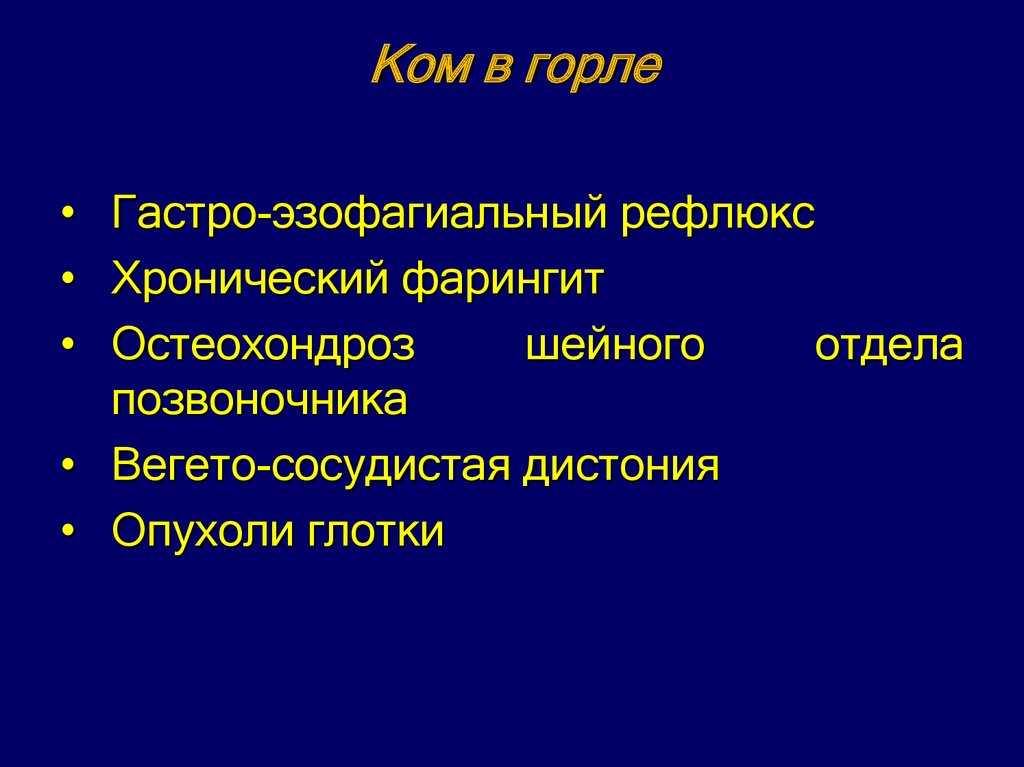 Ком в горле

• Гастро-эзофагиальный рефлюкс
• Хронический фарингит
• Остеохондроз шейного отдела позвоночника
• Вегето-сосудистая дистония
• Опухоли глотки